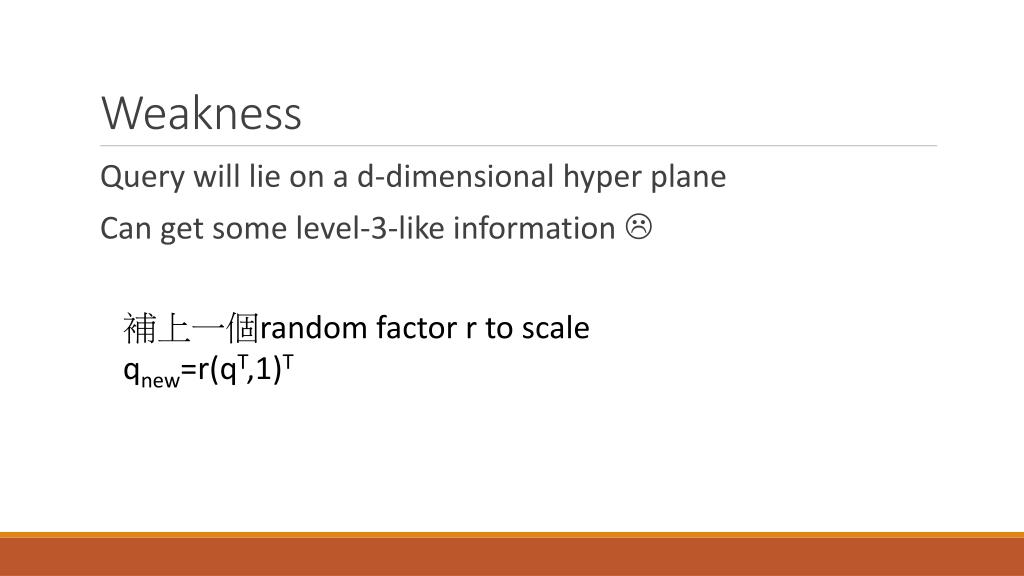 Weakness

Query will lie on a d-dimensional hyper plane

Can get some level-3-like information ☹

補上一個random factor r to scale
$q_{new}=r(q^T,1)^T$